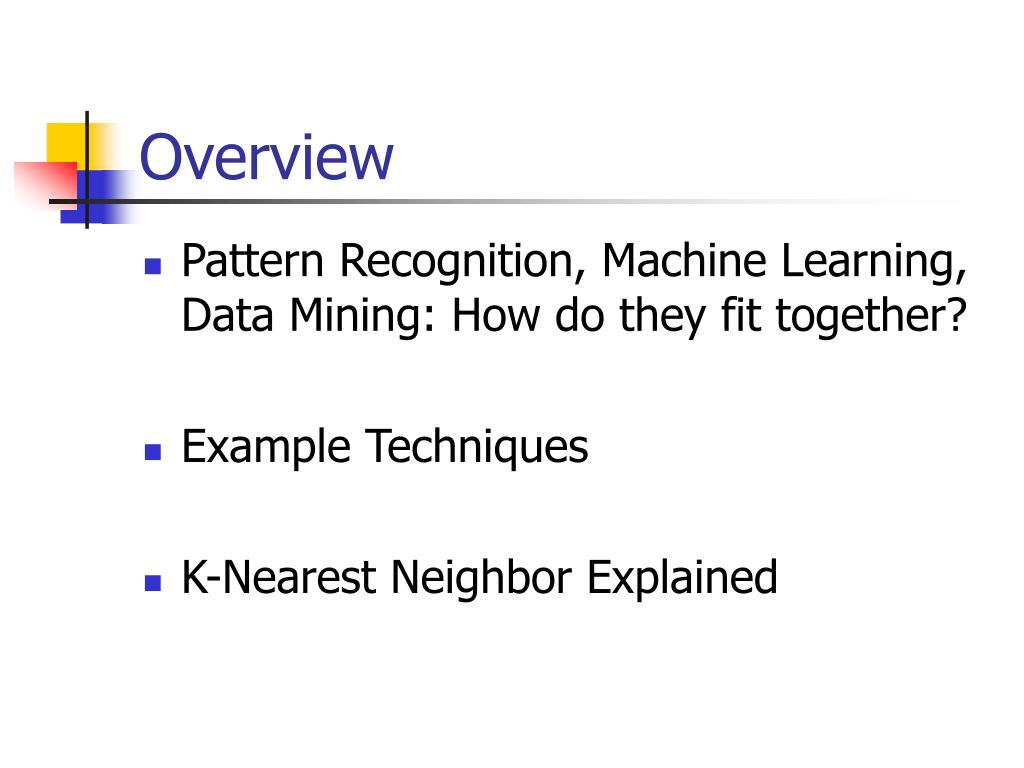 Overview

- Pattern Recognition, Machine Learning, Data Mining: How do they fit together?

- Example Techniques

- K-Nearest Neighbor Explained